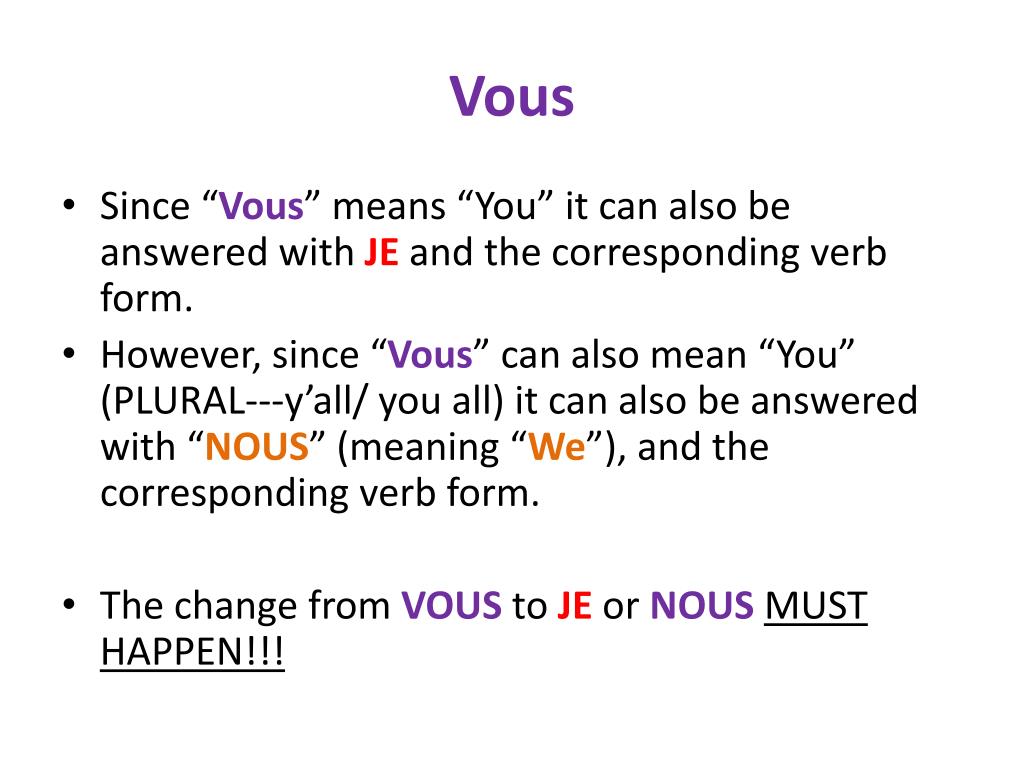 Vous

• Since “Vous” means “You” it can also be answered with JE and the corresponding verb form.
• However, since “Vous” can also mean “You” (PLURAL---y’all/ you all) it can also be answered with “NOUS” (meaning “We”), and the corresponding verb form.

• The change from VOUS to JE or NOUS MUST HAPPEN!!!